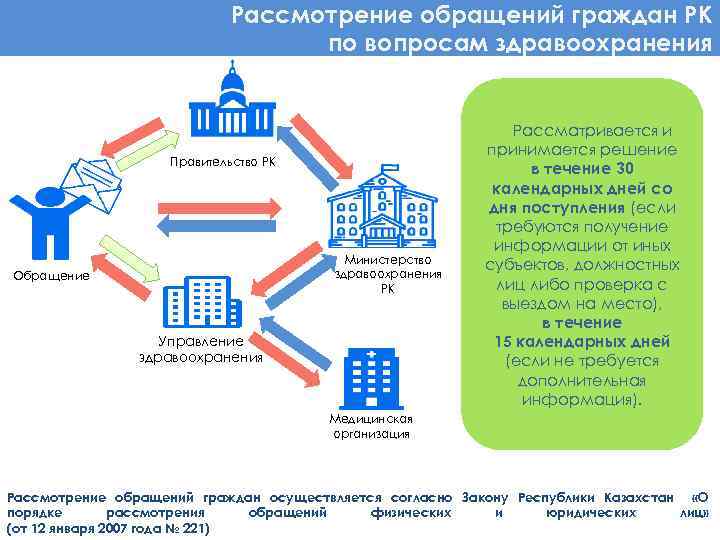 Рассмотрение обращений граждан РК по вопросам здравоохранения

Правительство РК

Обращение

Министерство здравоохранения РК

Управление здравоохранения

Медицинская организация

Рассматривается и принимается решение в течение 30 календарных дней со дня поступления (если требуются получение информации от иных субъектов, должностных лиц либо проверка с выездом на место), в течение 15 календарных дней (если не требуется дополнительная информация).

Рассмотрение обращений граждан осуществляется согласно Закону Республики Казахстан «О порядке рассмотрения обращений физических и юридических лиц» (от 12 января 2007 года № 221)